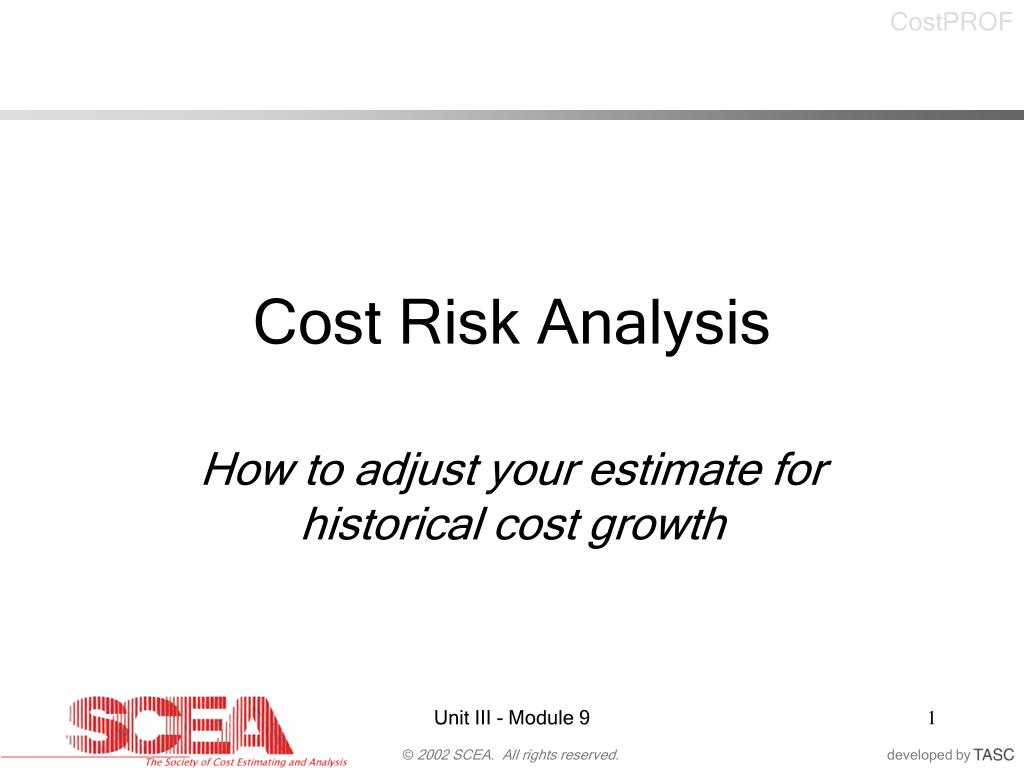 CostPROF

Cost Risk Analysis

How to adjust your estimate for historical cost growth

SCEA
The Society of Cost Estimating and Analysis

Unit III - Module 9

1

© 2002 SCEA. All rights reserved.

developed by TASC